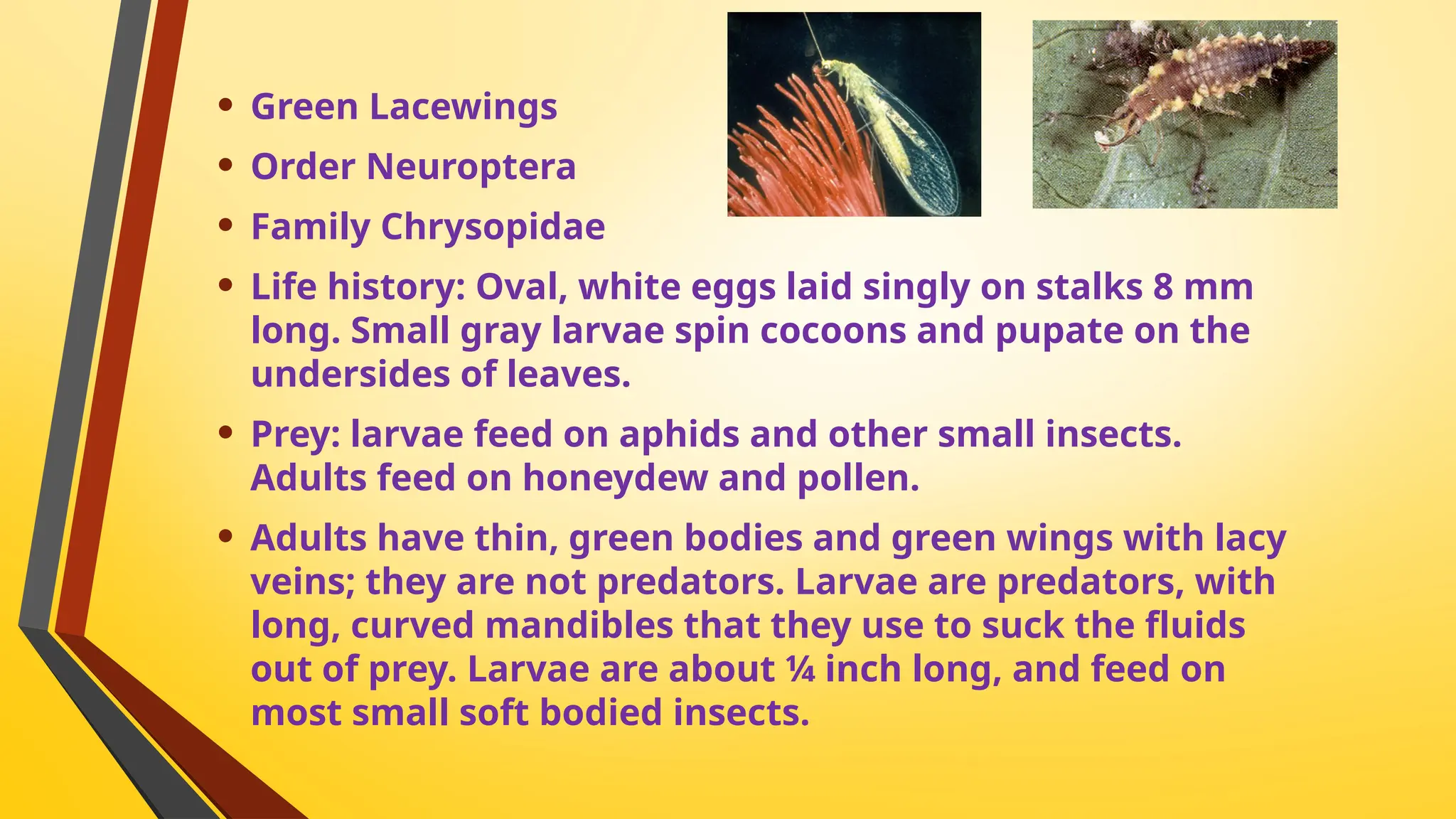 • Green Lacewings
• Order Neuroptera
• Family Chrysopidae
• Life history: Oval, white eggs laid singly on stalks 8 mm long. Small gray larvae spin cocoons and pupate on the undersides of leaves.
• Prey: larvae feed on aphids and other small insects. Adults feed on honeydew and pollen.
• Adults have thin, green bodies and green wings with lacy veins; they are not predators. Larvae are predators, with long, curved mandibles that they use to suck the fluids out of prey. Larvae are about ¼ inch long, and feed on most small soft bodied insects.